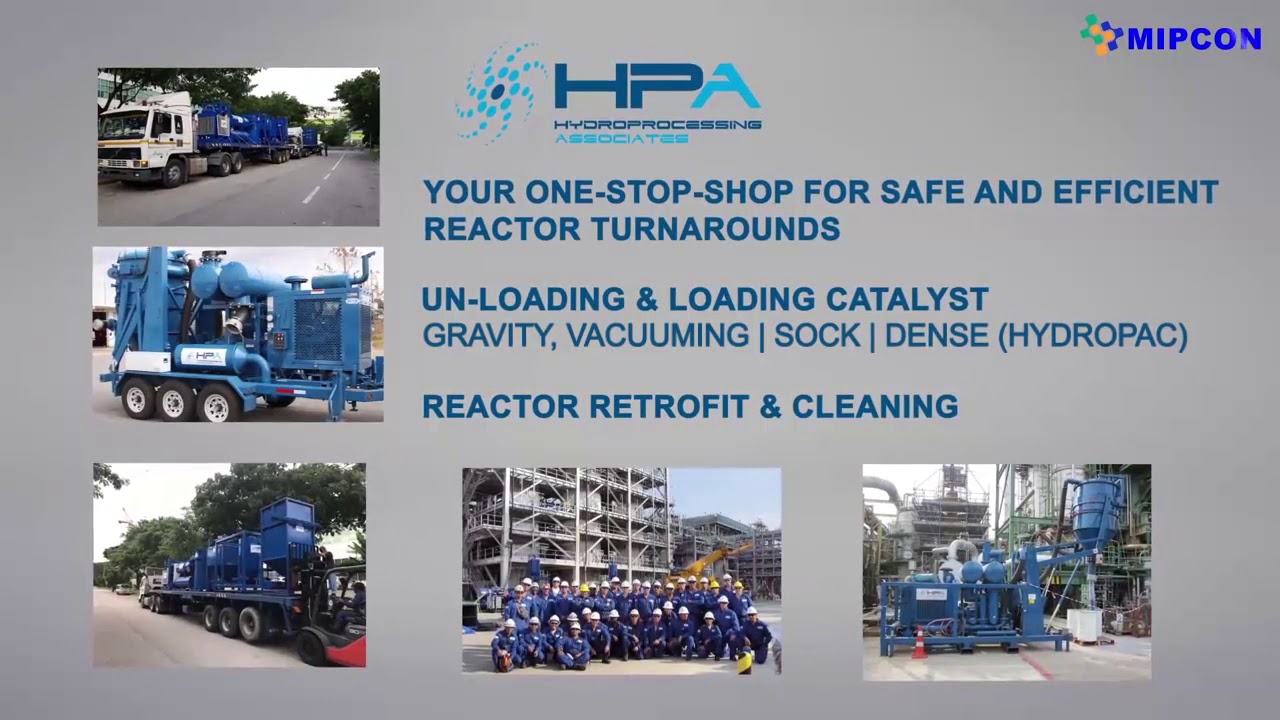 MIPCON

HPA
HYDROPROCESSING ASSOCIATES

YOUR ONE-STOP-SHOP FOR SAFE AND EFFICIENT REACTOR TURNAROUNDS

UN-LOADING & LOADING CATALYST
GRAVITY, VACUUMING | SOCK | DENSE (HYDROPAC)

REACTOR RETROFIT & CLEANING

HPA